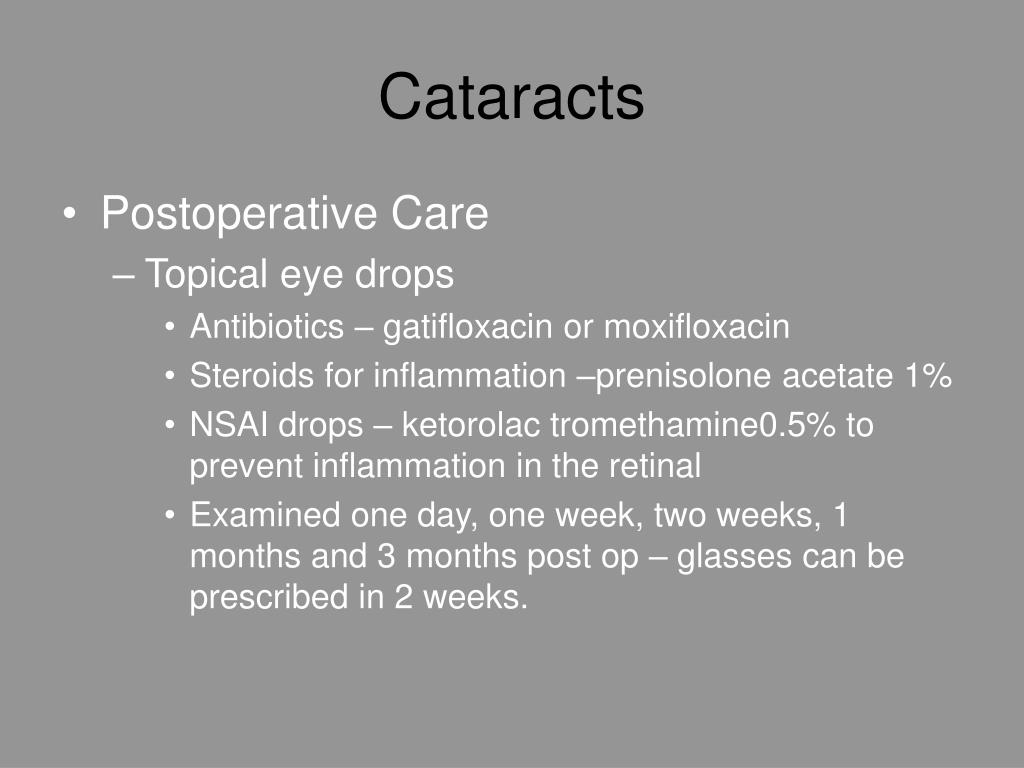 Cataracts

• Postoperative Care
– Topical eye drops
• Antibiotics – gatifloxacin or moxifloxacin
• Steroids for inflammation –prenisolone acetate 1%
• NSAI drops – ketorolac tromethamine0.5% to prevent inflammation in the retinal
• Examined one day, one week, two weeks, 1 months and 3 months post op – glasses can be prescribed in 2 weeks.